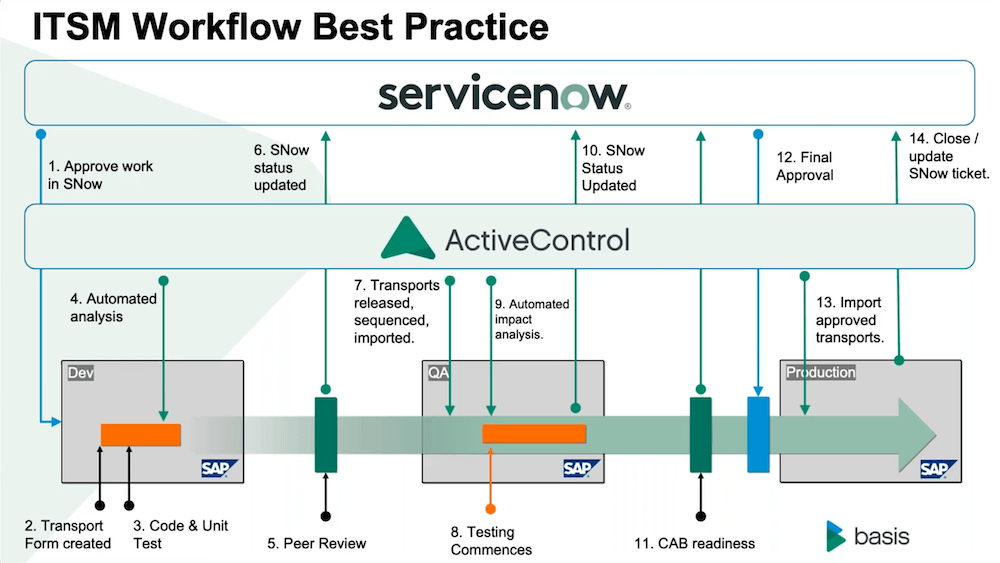 ITSM Workflow Best Practice

servicenow.

1. Approve work in SNow

6. SNow status updated

10. SNow Status Updated

12. Final Approval

14. Close / update SNow ticket.

ActiveControl

4. Automated analysis

7. Transports released, sequenced, imported.

9. Automated impact analysis.

13. Import approved transports.

Dev

SAP

QA

SAP

Production

SAP

2. Transport Form created

3. Code & Unit Test

5. Peer Review

8. Testing Commences

11. CAB readiness

basis